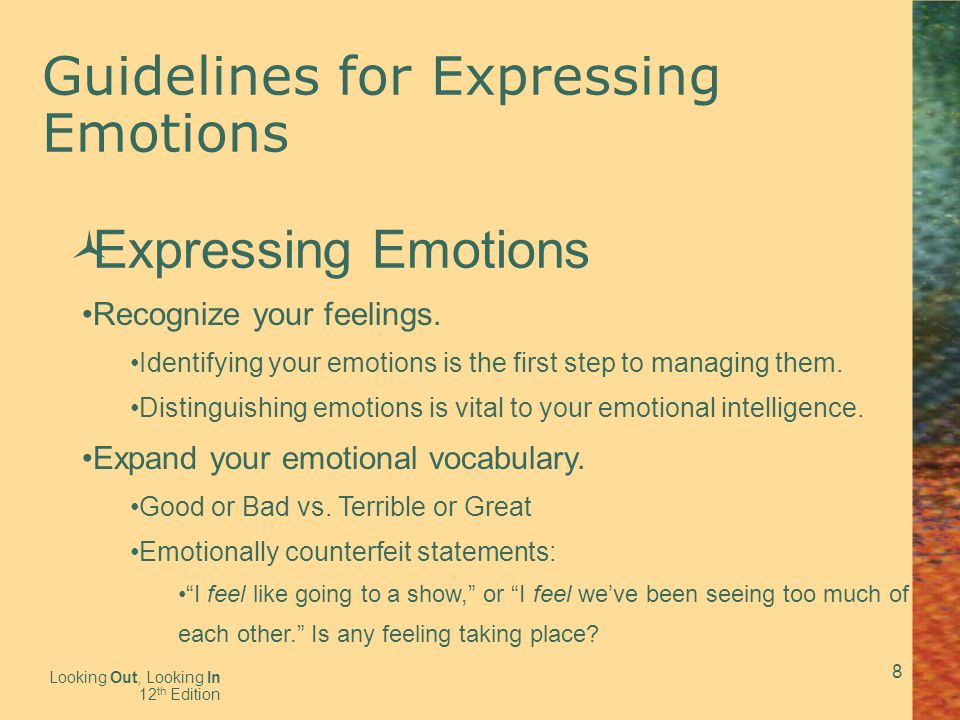 Guidelines for Expressing Emotions

Expressing Emotions

•Recognize your feelings.

•Identifying your emotions is the first step to managing them.

•Distinguishing emotions is vital to your emotional intelligence.

•Expand your emotional vocabulary.

•Good or Bad vs. Terrible or Great

•Emotionally counterfeit statements:

•“I feel like going to a show,” or “I feel we’ve been seeing too much of each other.” Is any feeling taking place?

Looking Out, Looking In
12th Edition

8